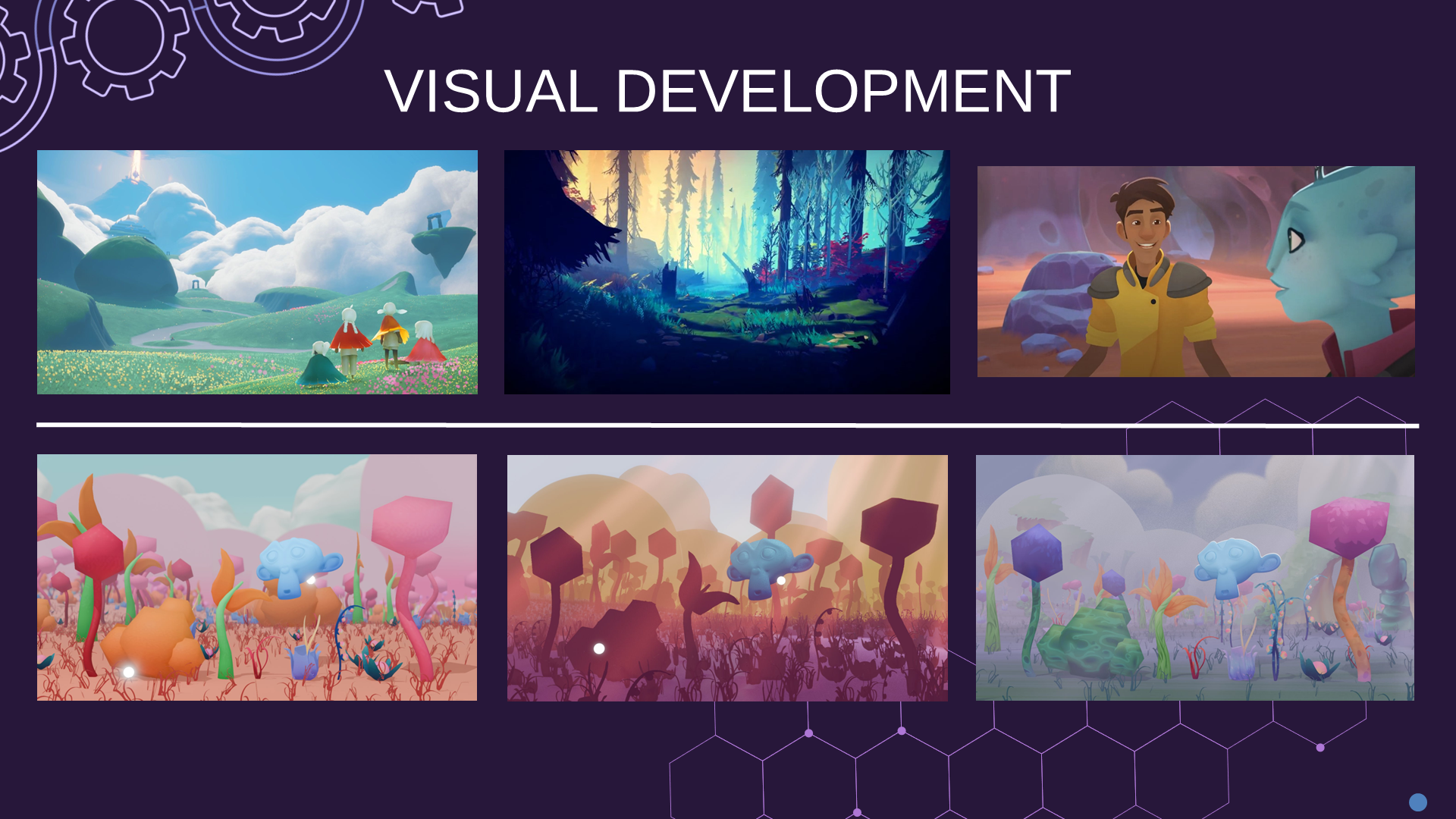 VISUAL DEVELOPMENT